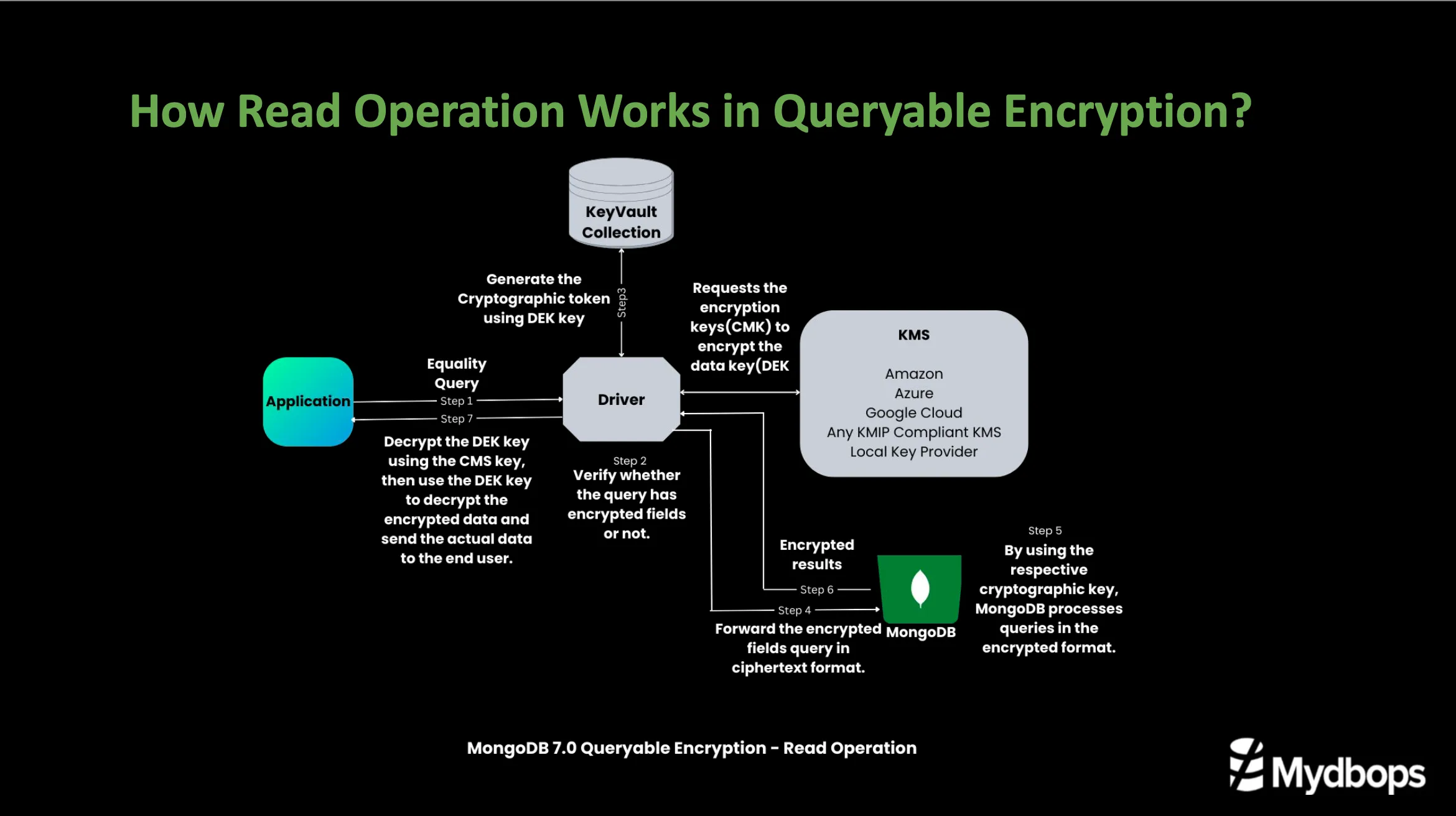 How Read Operation Works in Queryable Encryption?

KeyVault Collection

Generate the Cryptographic token using DEK key

Step3

Requests the encryption keys(CMK) to encrypt the data key(DEK

KMS

Amazon
Azure
Google Cloud
Any KMIP Compliant KMS
Local Key Provider

Application

Equality Query

Step 1

Step 7

Driver

Decrypt the DEK key using the CMS key, then use the DEK key to decrypt the encrypted data and send the actual data to the end user.

Step 2
Verify whether the query has encrypted fields or not.

Encrypted results

Step 6

Step 4

Forward the encrypted fields query in ciphertext format.

MongoDB

Step 5
By using the respective cryptographic key, MongoDB processes queries in the encrypted format.

MongoDB 7.0 Queryable Encryption - Read Operation

Mydbops